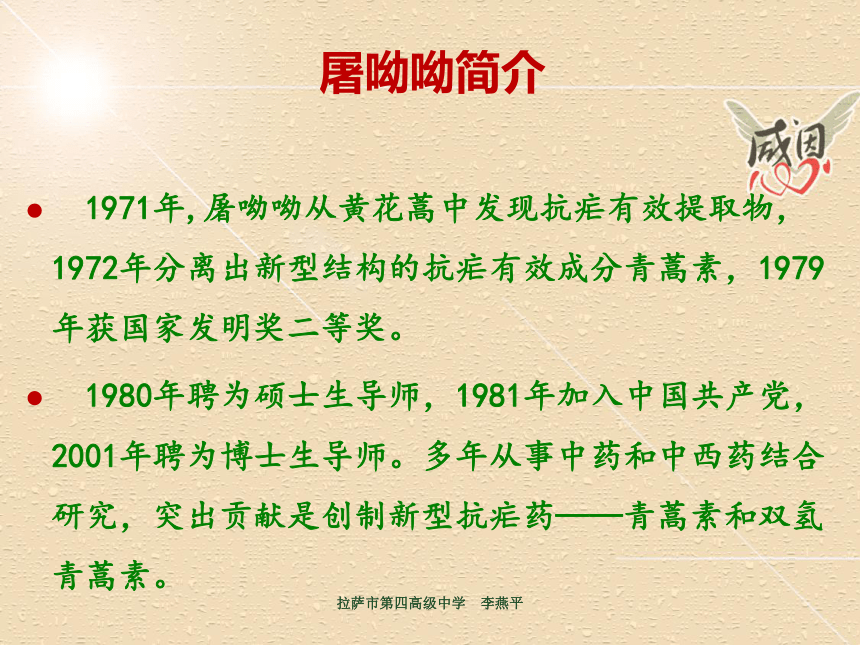 屠呦呦简介

感恩

● 1971年,屠呦呦从黄花蒿中发现抗疟有效提取物,1972年分离出新型结构的抗疟有效成分青蒿素，1979年获国家发明奖二等奖。

● 1980年聘为硕士生导师，1981年加入中国共产党，2001年聘为博士生导师。多年从事中药和中西药结合研究，突出贡献是创制新型抗疟药——青蒿素和双氢青蒿素。

拉萨市第四高级中学 李燕平